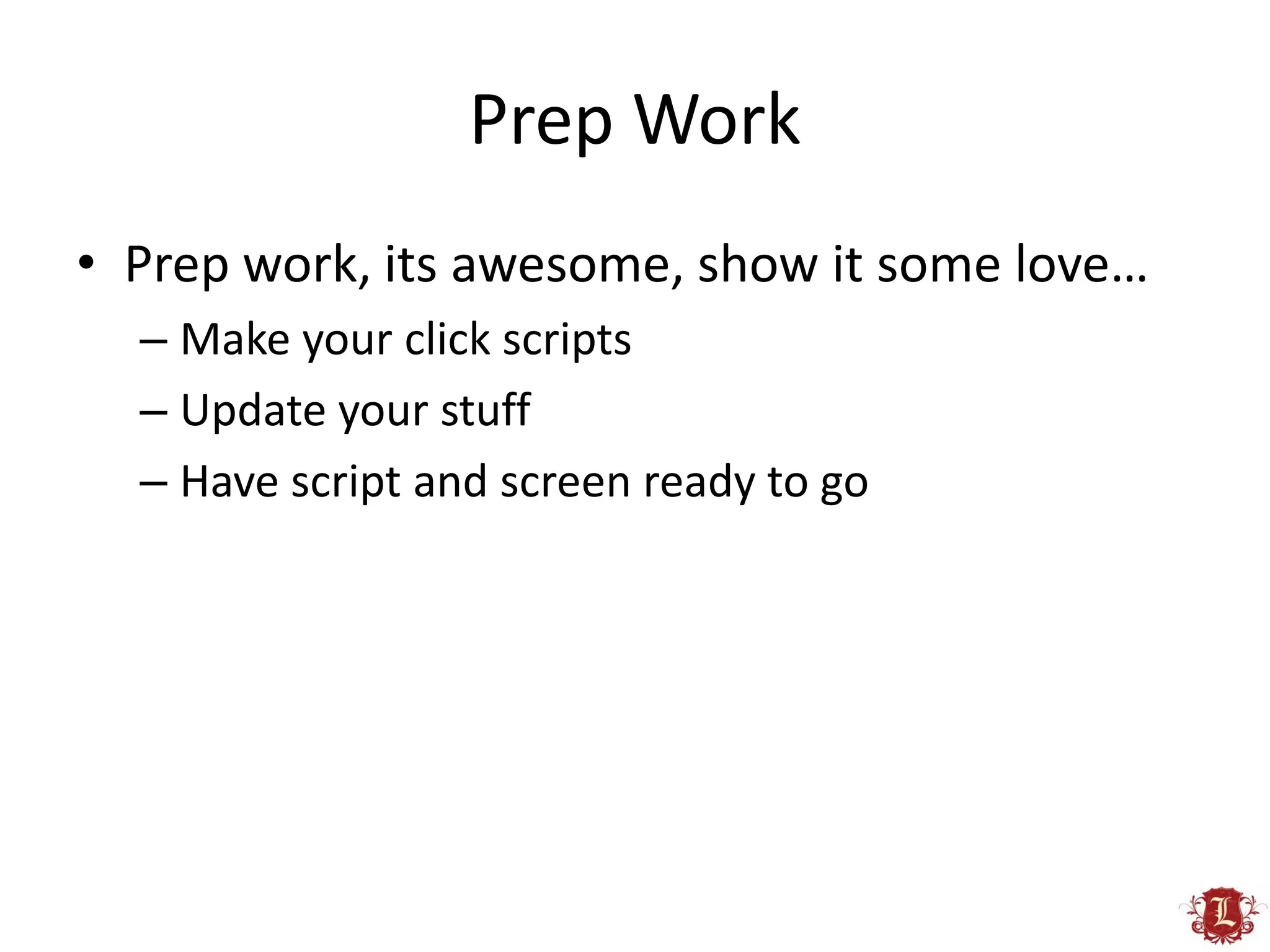 Prep Work

• Prep work, its awesome, show it some love…
– Make your click scripts
– Update your stuff
– Have script and screen ready to go

L